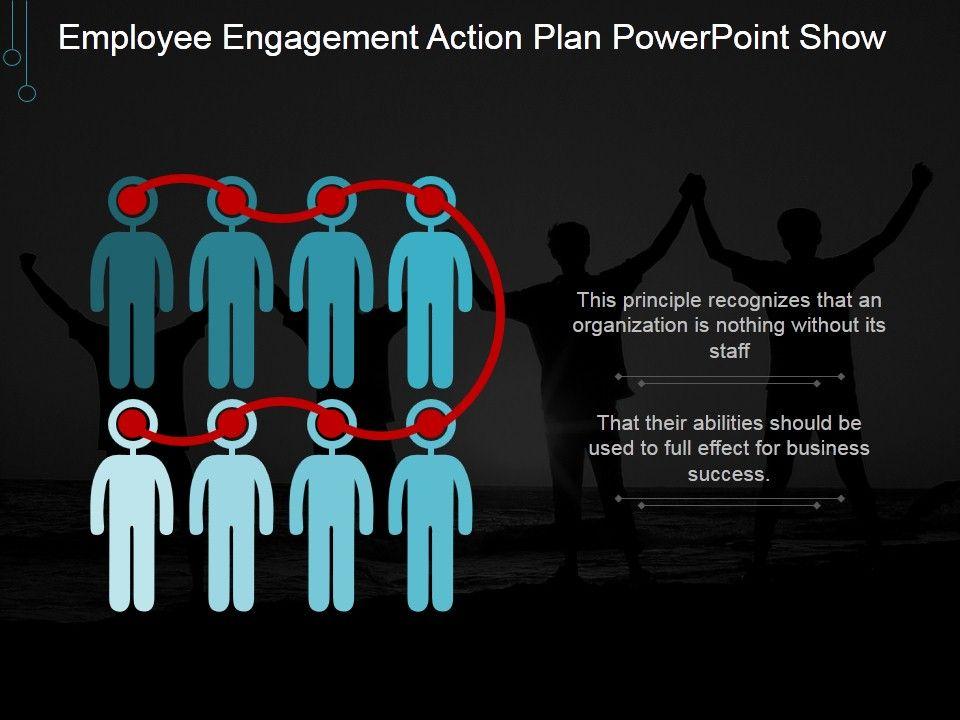 Employee Engagement Action Plan PowerPoint Show

This principle recognizes that an organization is nothing without its staff

That their abilities should be used to full effect for business success.